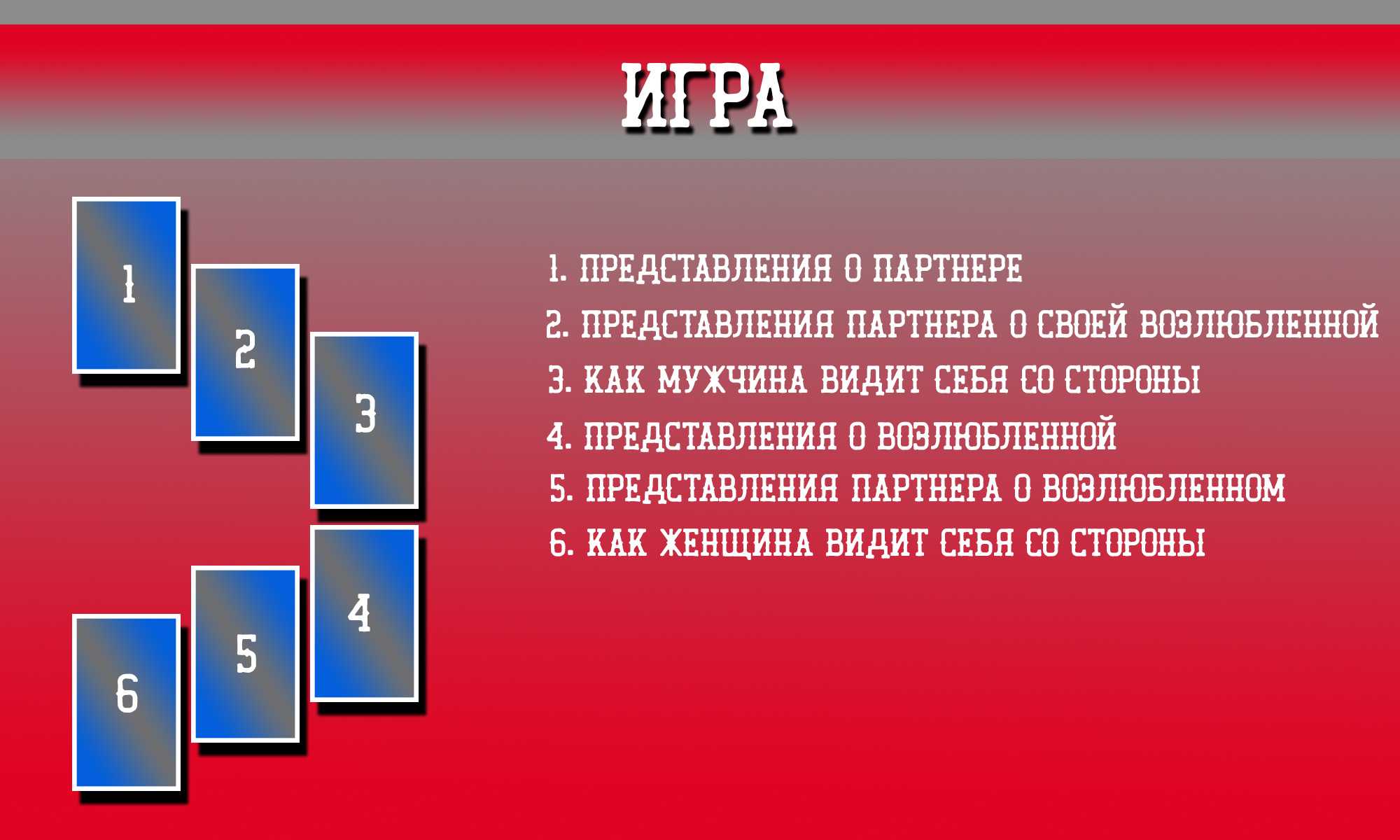 ИГРА

1

2

3

4

5

6

1. ПРЕДСТАВЛЕНИЯ О ПАРТНЕРЕ
2. ПРЕДСТАВЛЕНИЯ ПАРТНЕРА О СВОЕЙ ВОЗЛЮБЛЕННОЙ
3. КАК МУЖЧИНА ВИДИТ СЕБЯ СО СТОРОНЫ
4. ПРЕДСТАВЛЕНИЯ О ВОЗЛЮБЛЕННОЙ
5. ПРЕДСТАВЛЕНИЯ ПАРТНЕРА О ВОЗЛЮБЛЕННОМ
6. КАК ЖЕНЩИНА ВИДИТ СЕБЯ СО СТОРОНЫ